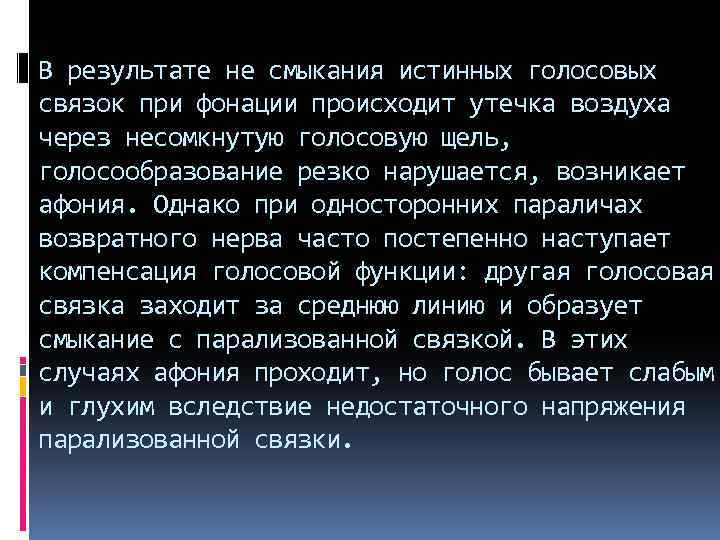 В результате не смыкания истинных голосовых связок при фонации происходит утечка воздуха через несомкнутую голосовую щель, голосообразование резко нарушается, возникает афония. Однако при односторонних параличах возвратного нерва часто постепенно наступает компенсация голосовой функции: другая голосовая связка заходит за среднюю линию и образует смыкание с парализованной связкой. В этих случаях афония проходит, но голос бывает слабым и глухим вследствие недостаточного напряжения парализованной связки.